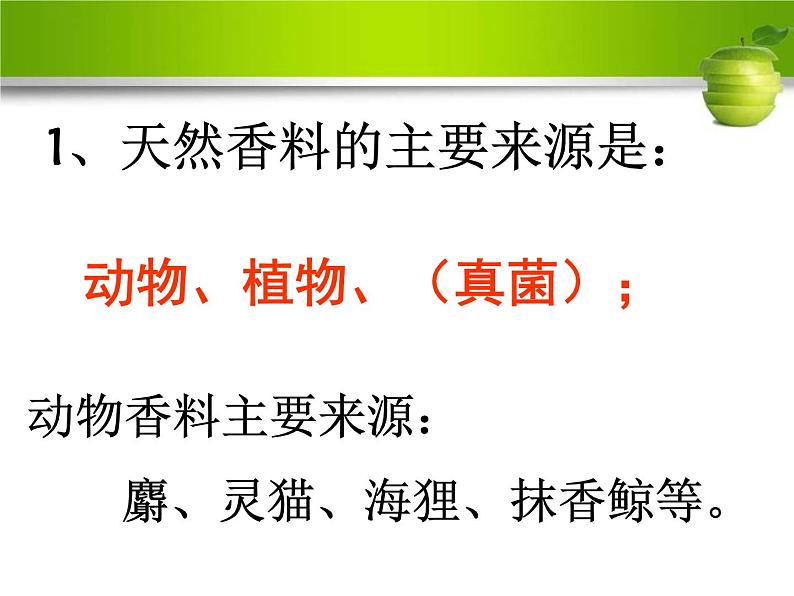 1、天然香料的主要来源是：

动物、植物、（真菌）；

动物香料主要来源：

麝、灵猫、海狸、抹香鲸等。